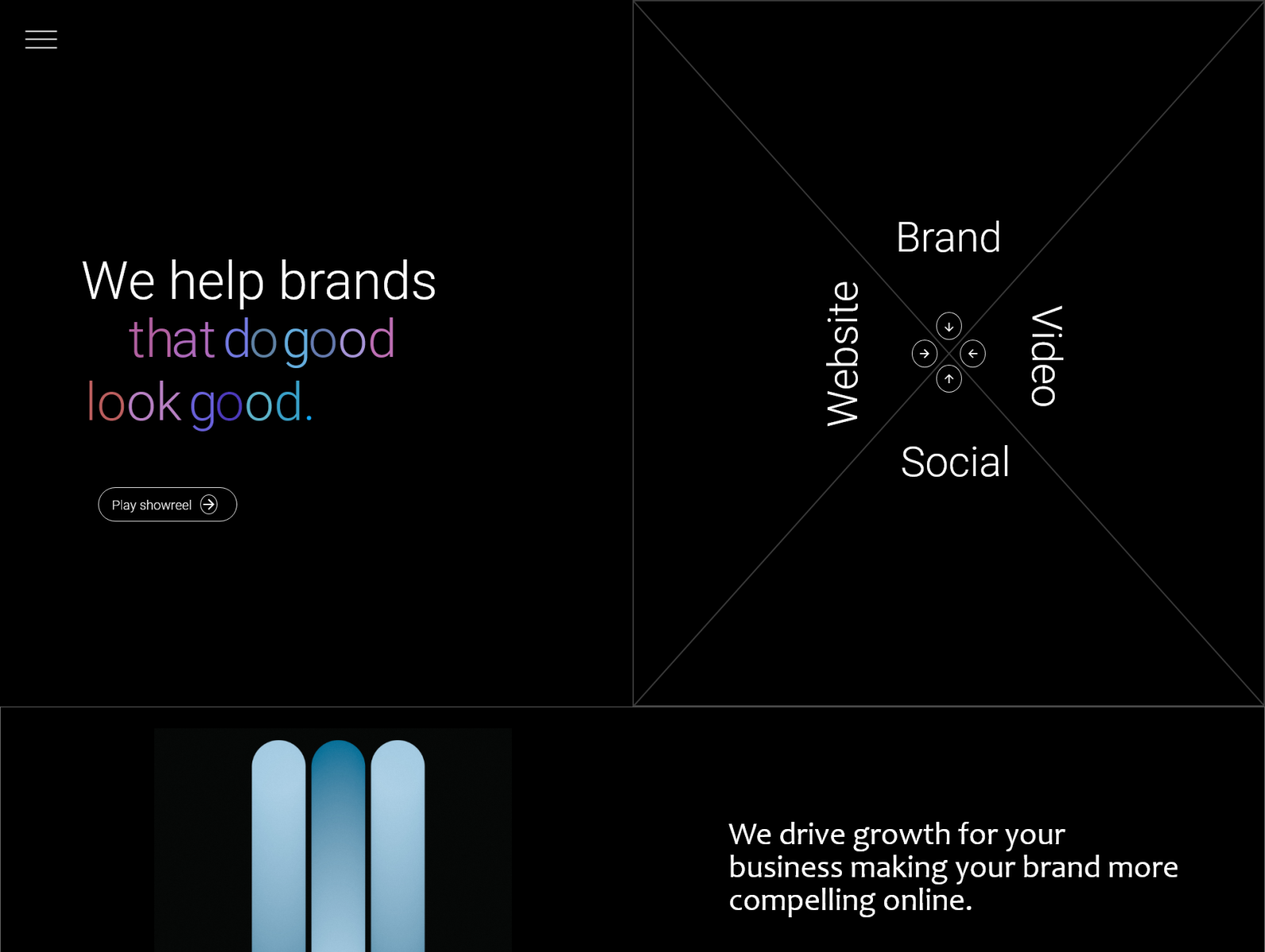 We help brands that do good look good.

Play showreel

Brand

Website

Video

Social

We drive growth for your business making your brand more compelling online.